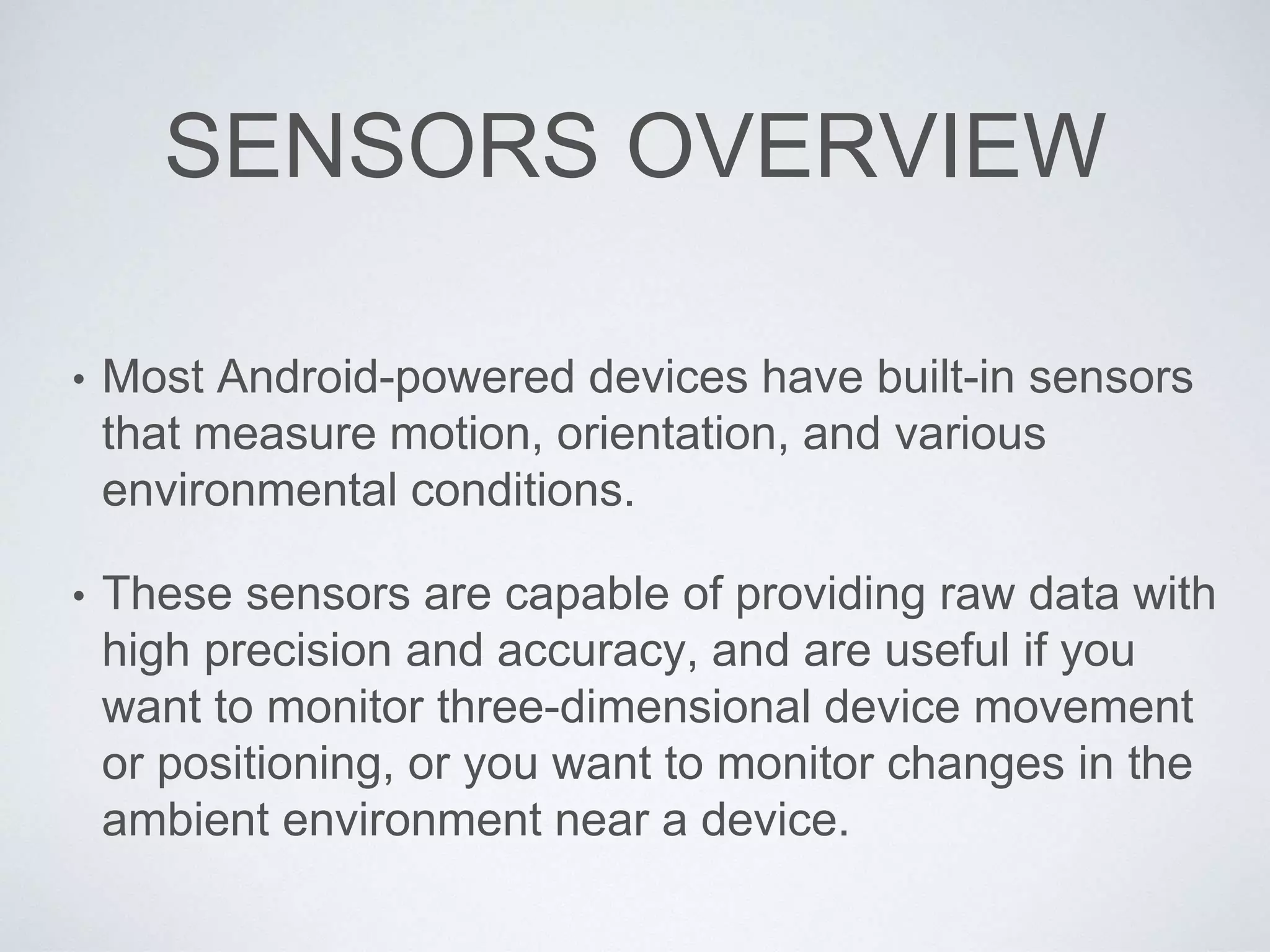 SENSORS OVERVIEW

• Most Android-powered devices have built-in sensors that measure motion, orientation, and various environmental conditions.

• These sensors are capable of providing raw data with high precision and accuracy, and are useful if you want to monitor three-dimensional device movement or positioning, or you want to monitor changes in the ambient environment near a device.